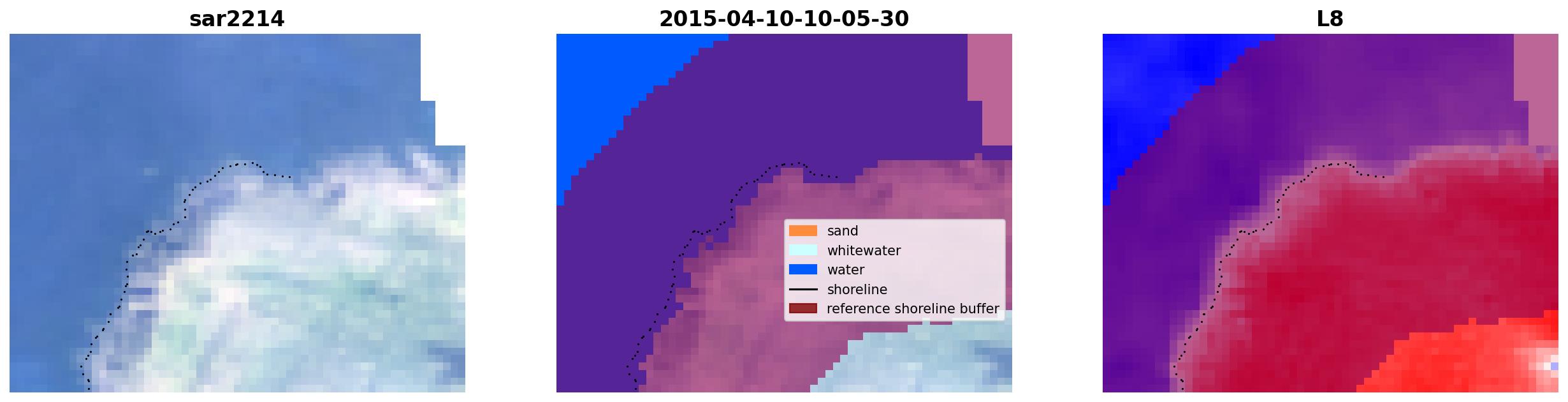 sar2214

2015-04-10-10-05-30

sand
whitewater
water
shoreline
reference shoreline buffer

L8